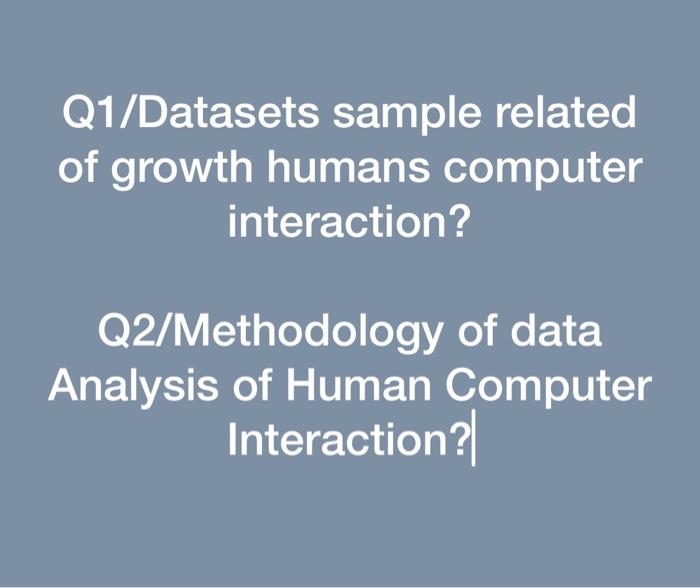 Q1/Datasets sample related of growth humans computer interaction?

Q2/Methodology of data Analysis of Human Computer Interaction?